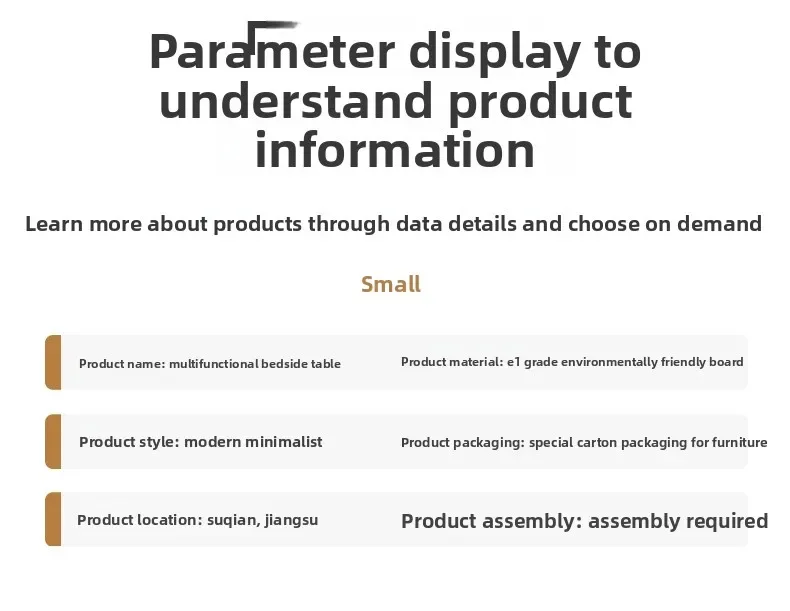 Parameter display to understand product information

Learn more about products through data details and choose on demand

Small

Product name: multifunctional bedside table

Product material: e1 grade environmentally friendly board

Product style: modern minimalist

Product packaging: special carton packaging for furniture

Product location: suqian, jiangsu

Product assembly: assembly required